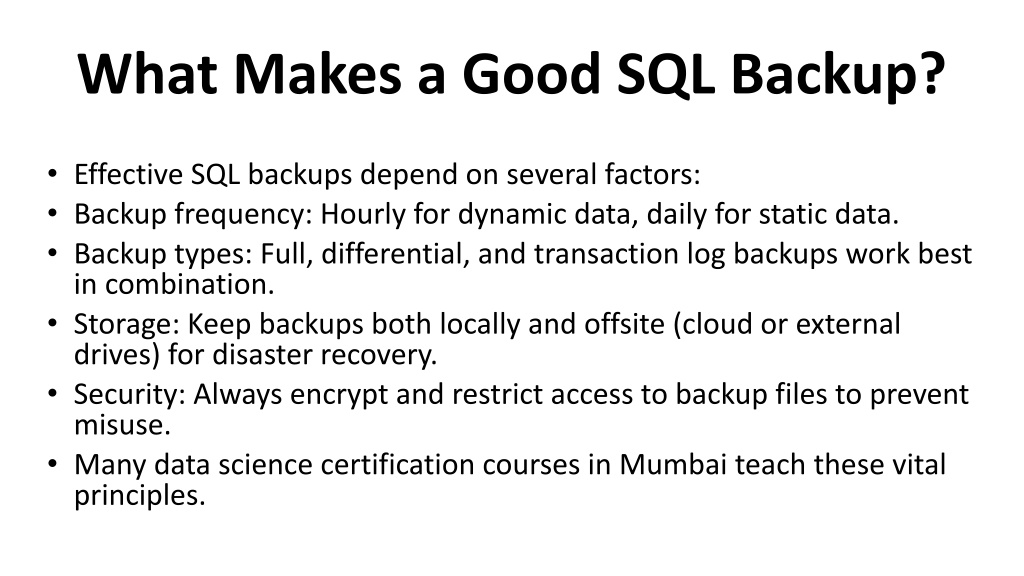 What Makes a Good SQL Backup?

• Effective SQL backups depend on several factors:
• Backup frequency: Hourly for dynamic data, daily for static data.
• Backup types: Full, differential, and transaction log backups work best in combination.
• Storage: Keep backups both locally and offsite (cloud or external drives) for disaster recovery.
• Security: Always encrypt and restrict access to backup files to prevent misuse.
• Many data science certification courses in Mumbai teach these vital principles.